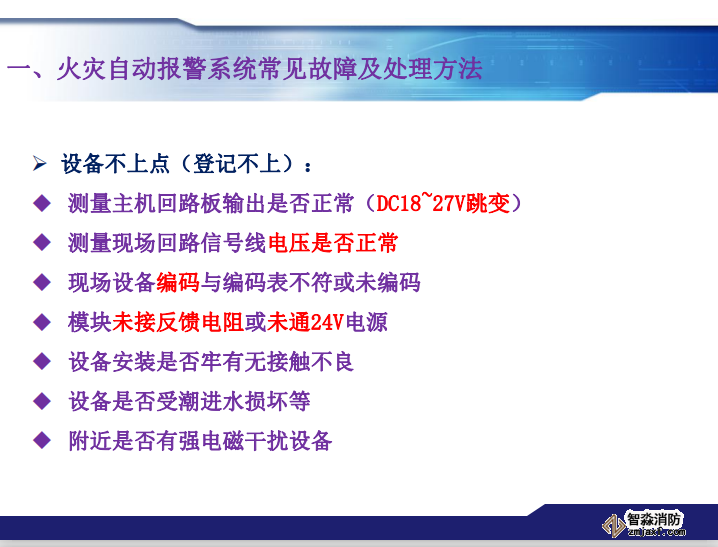 一、火灾自动报警系统常见故障及处理方法

➢ 设备不上点（登记不上）：

◆ 测量主机回路板输出是否正常（DC18~27V跳变）

◆ 测量现场回路信号线电压是否正常

◆ 现场设备编码与编码表不符或未编码

◆ 模块未接反馈电阻或未通24V电源

◆ 设备安装是否牢有无接触不良

◆ 设备是否受潮进水损坏等

◆ 附近是否有强电磁干扰设备

智淼消防
zmjaxf.com